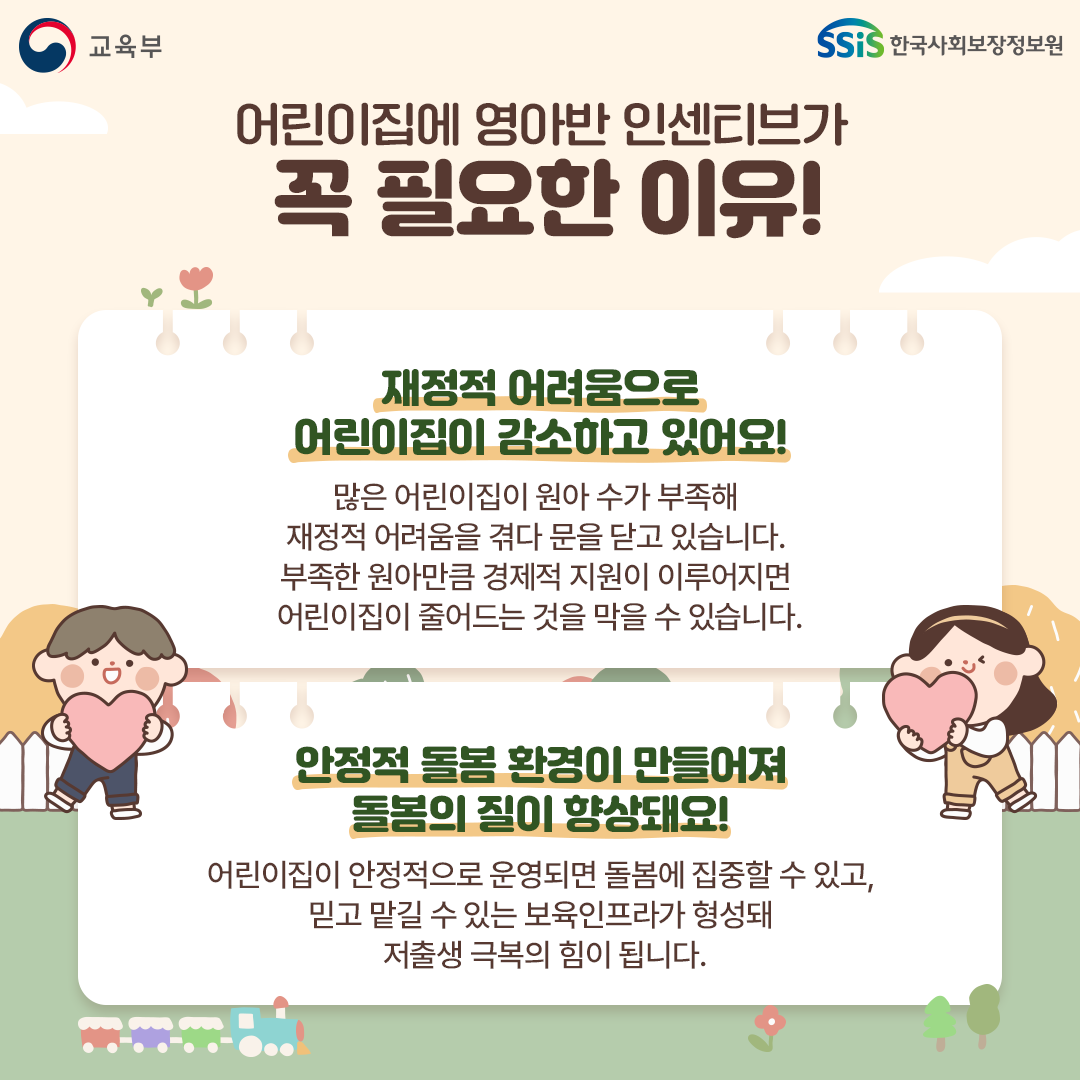 교육부

SSiS 한국사회보장정보원

어린이집에 영아반 인센티브가
꼭 필요한 이유!

재정적 어려움으로
어린이집이 감소하고 있어요!

많은 어린이집이 원아 수가 부족해
재정적 어려움을 겪다 문을 닫고 있습니다.
부족한 원아만큼 경제적 지원이 이루어지면
어린이집이 줄어드는 것을 막을 수 있습니다.

안정적 돌봄 환경이 만들어져
돌봄의 질이 향상돼요!

어린이집이 안정적으로 운영되면 돌봄에 집중할 수 있고,
믿고 맡길 수 있는 보육인프라가 형성돼
저출생 극복의 힘이 됩니다.